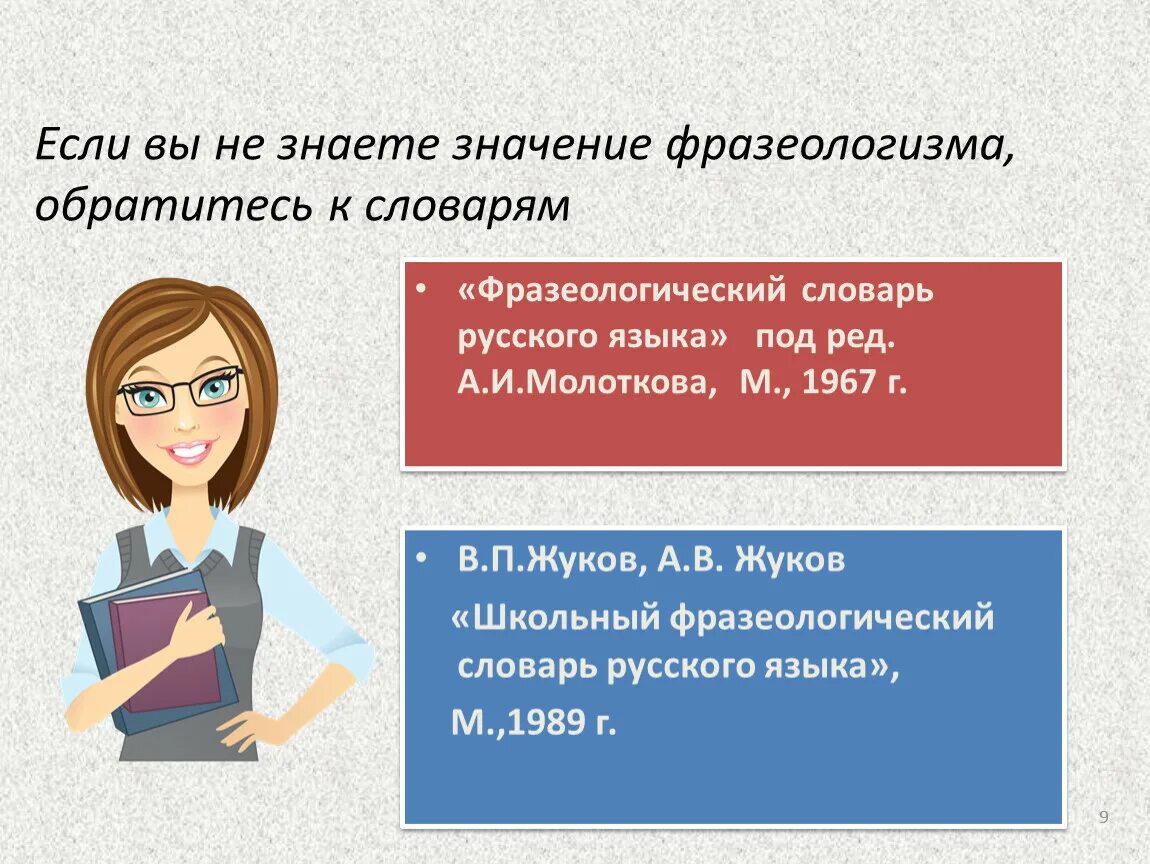 Если вы не знаете значение фразеологизма, обратитесь к словарям

• «Фразеологический словарь русского языка» под ред. А.И.Молоткова, М., 1967 г.

• В.П.Жуков, А.В. Жуков
«Школьный фразеологический словарь русского языка»,
М.,1989 г.

9